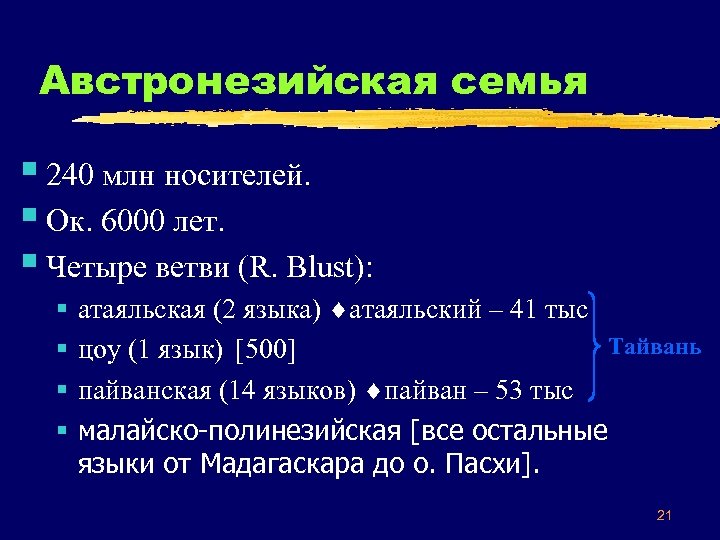 Австронезийская семья

240 млн носителей.

Ок. 6000 лет.

Четыре ветви (R. Blust):

атаяльская (2 языка) ♦атаяльский – 41 тыс

цоу (1 язык) [500]

пайванская (14 языков) ♦пайван – 53 тыс

Тайвань

малайско-полинезийская [все остальные языки от Мадагаскара до о. Пасхи].

21